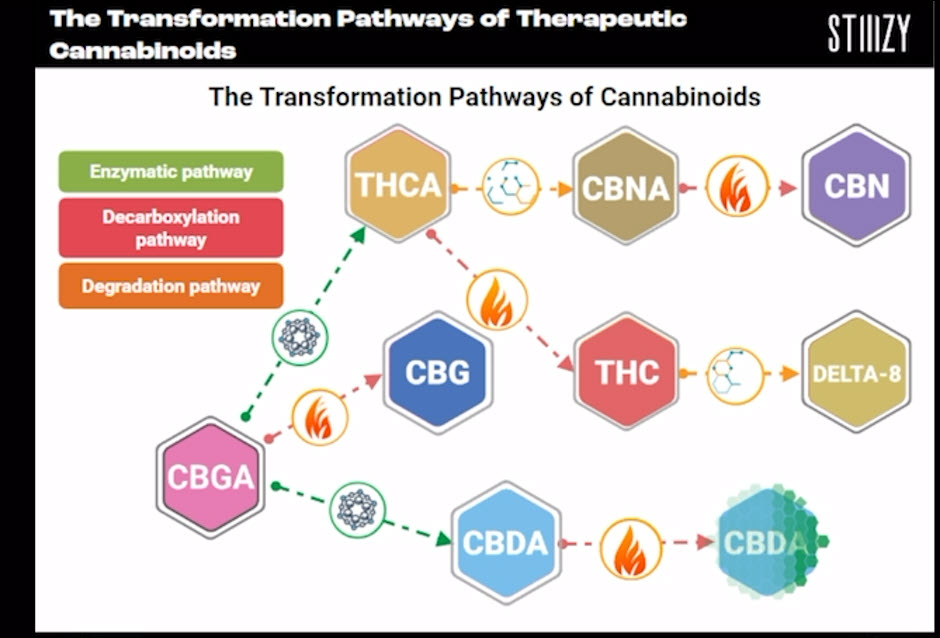 The Transformation Pathways of Therapeutic Cannabinoids

STIIIZY

The Transformation Pathways of Cannabinoids

Enzymatic pathway

Decarboxylation pathway

Degradation pathway

THCA

CBNA

CBN

CBG

THC

DELTA-8

CBGA

CBDA

CBDA